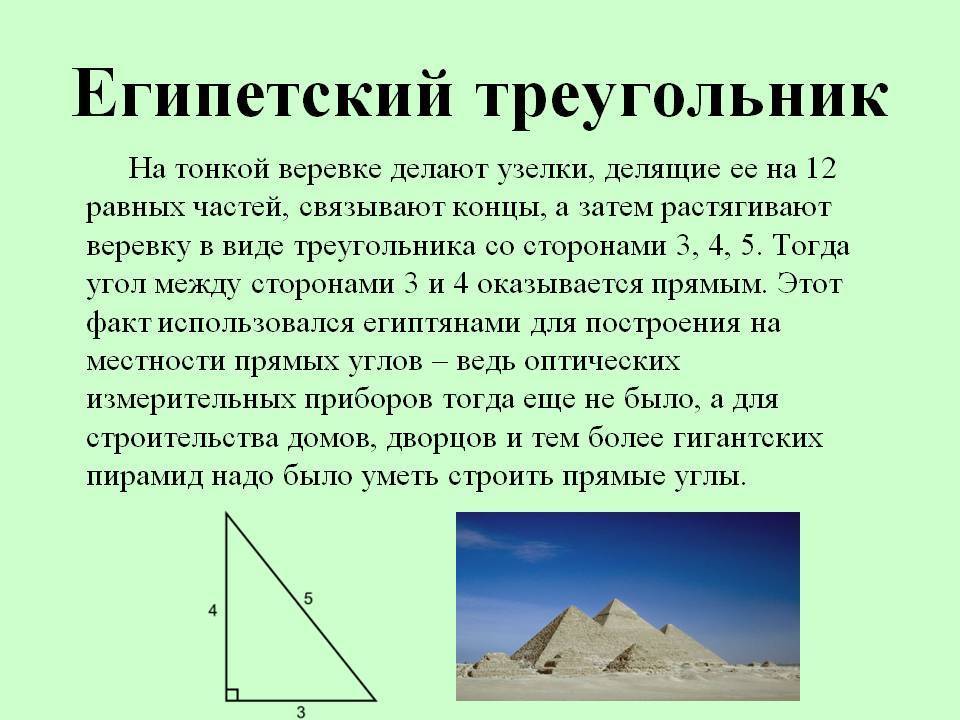 Египетский треугольник

На тонкой веревке делают узелки, делящие ее на 12 равных частей, связывают концы, а затем растягивают веревку в виде треугольника со сторонами 3, 4, 5. Тогда угол между сторонами 3 и 4 оказывается прямым. Этот факт использовался египтянами для построения на местности прямых углов – ведь оптических измерительных приборов тогда еще не было, а для строительства домов, дворцов и тем более гигантских пирамид надо было уметь строить прямые углы.

4
5
3